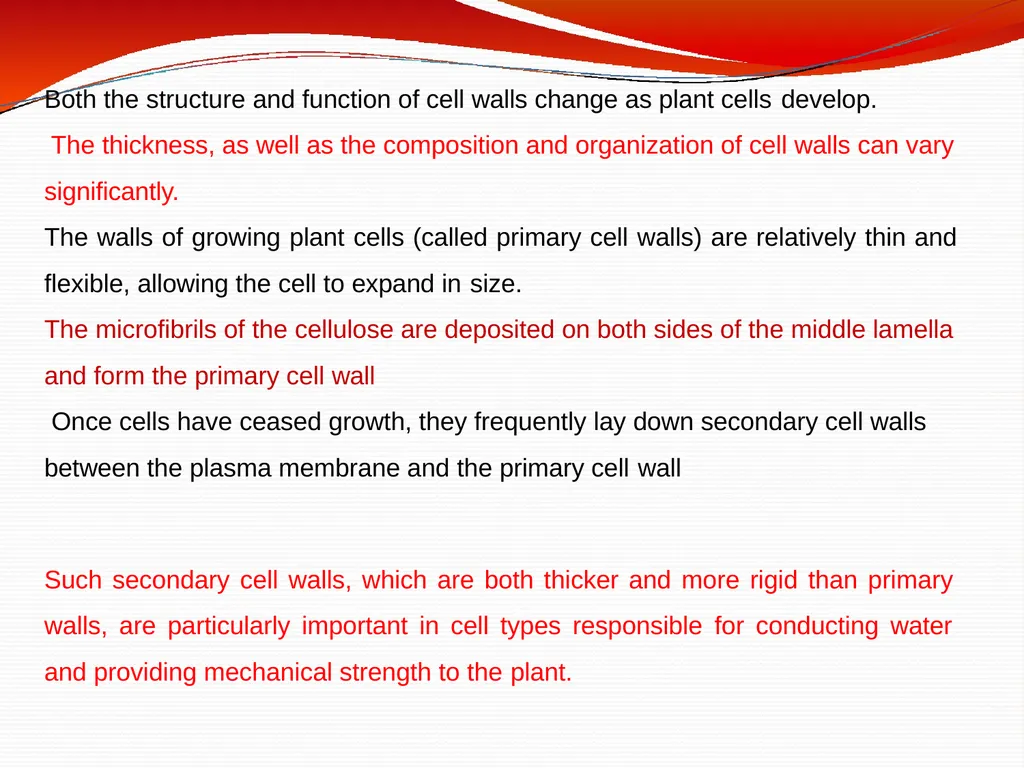 Both the structure and function of cell walls change as plant cells develop.

The thickness, as well as the composition and organization of cell walls can vary significantly.

The walls of growing plant cells (called primary cell walls) are relatively thin and flexible, allowing the cell to expand in size.

The microfibrils of the cellulose are deposited on both sides of the middle lamella and form the primary cell wall

Once cells have ceased growth, they frequently lay down secondary cell walls between the plasma membrane and the primary cell wall

Such secondary cell walls, which are both thicker and more rigid than primary walls, are particularly important in cell types responsible for conducting water and providing mechanical strength to the plant.